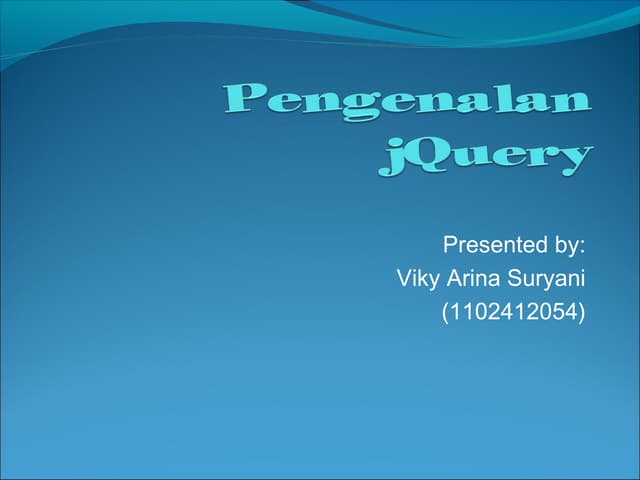 Pengenalan jQuery

Presented by:
Viky Arina Suryani
(1102412054)